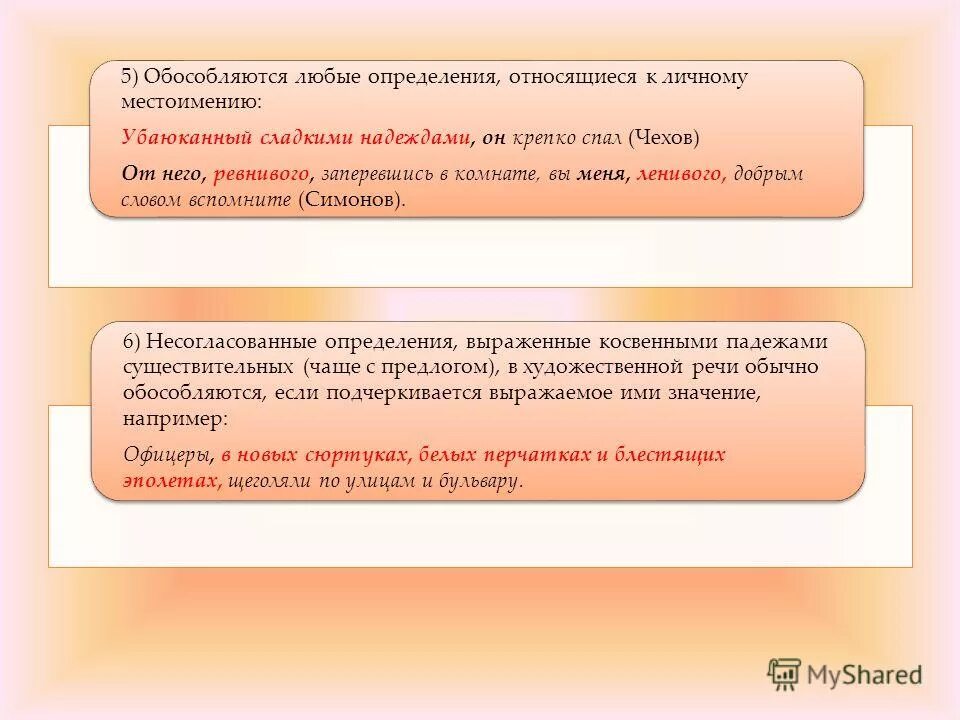 5) Обособляются любые определения, относящиеся к личному местоимению:

Убаюканный сладкими надеждами, он крепко спал (Чехов)

От него, ревнивого, заперевшись в комнате, вы меня, ленивого, добрым словом вспомните (Симонов).

6) Несогласованные определения, выраженные косвенными падежами существительных (чаще с предлогом), в художественной речи обычно обособляются, если подчеркивается выражаемое ими значение, например:

Офицеры, в новых сюртуках, белых перчатках и блестящих эполетах, щеголяли по улицам и бульвару.

MyShared